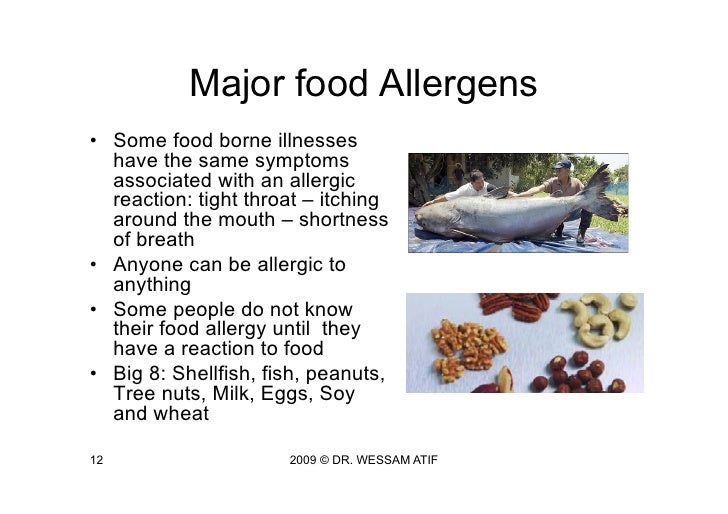 Major food Allergens

• Some food borne illnesses have the same symptoms associated with an allergic reaction: tight throat – itching around the mouth – shortness of breath
• Anyone can be allergic to anything
• Some people do not know their food allergy until they have a reaction to food
• Big 8: Shellfish, fish, peanuts, Tree nuts, Milk, Eggs, Soy and wheat

12

2009 © DR. WESSAM ATIF